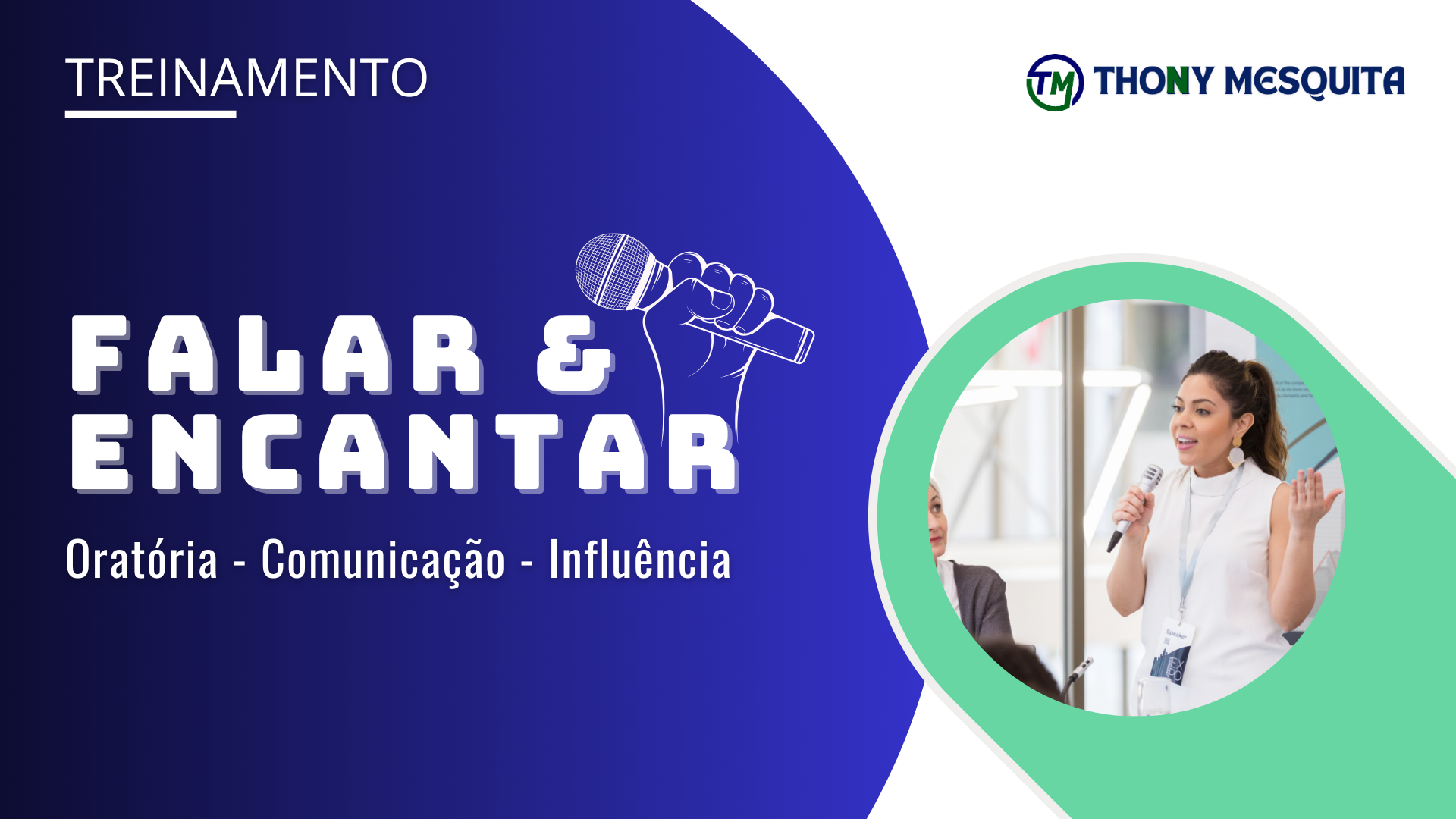 TREINAMENTO

TM THONY MESQUITA

FALAR & ENCANTAR

Oratória - Comunicação - Influência

Speaker
EXPO